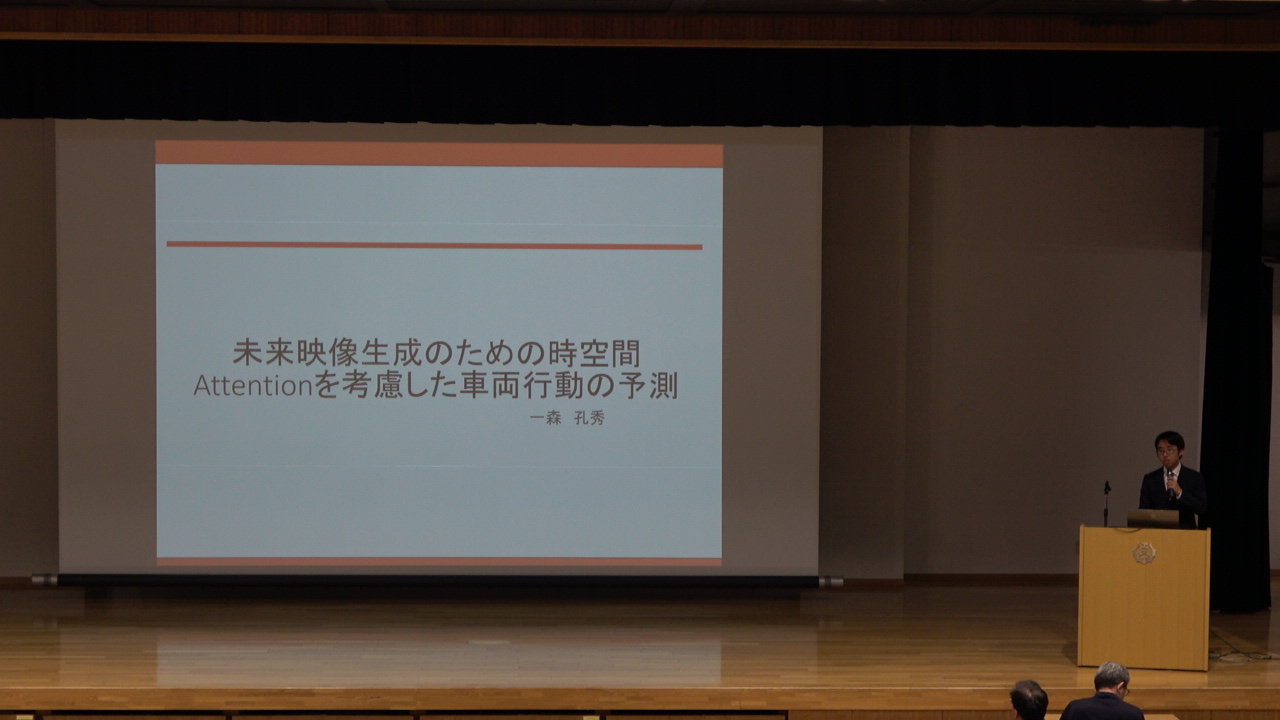 未来映像生成のための時空間
Attentionを考慮した車両行動の予測

一森　孔秀